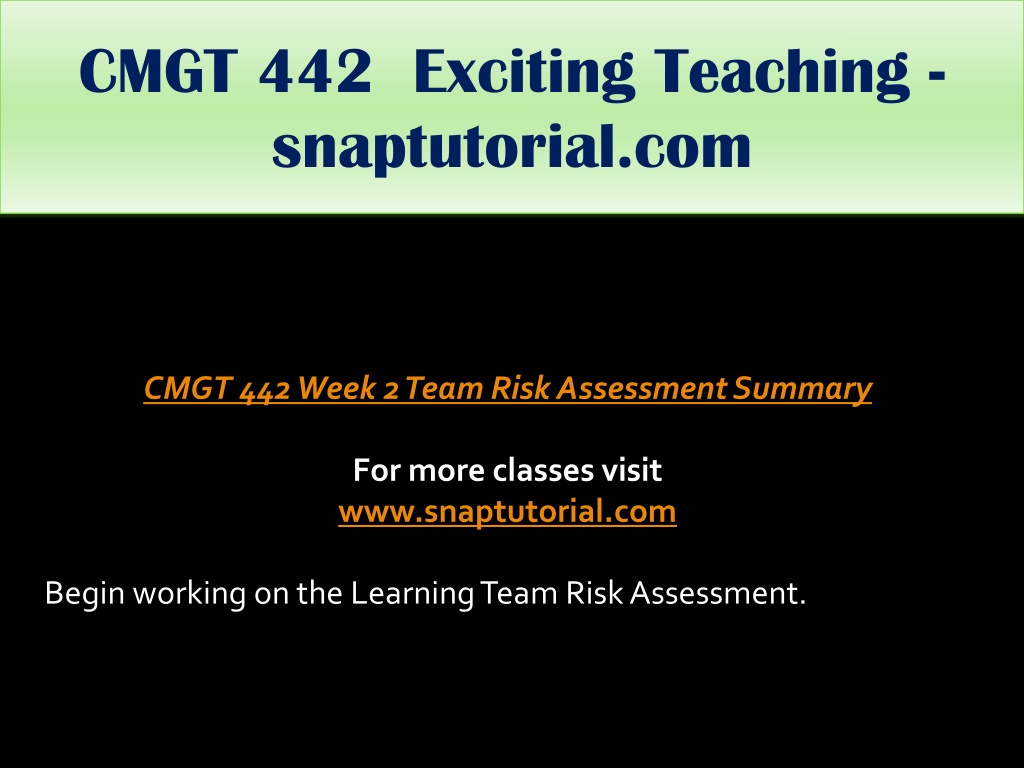 CMGT 442 Exciting Teaching - snaptutorial.com

CMGT 442 Week 2 Team Risk Assessment Summary

For more classes visit
www.snaptutorial.com

Begin working on the Learning Team Risk Assessment.